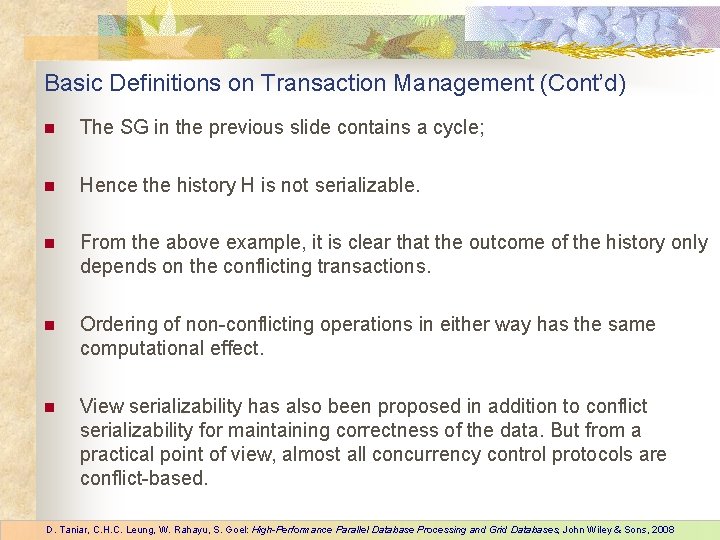 Basic Definitions on Transaction Management (Cont'd)

The SG in the previous slide contains a cycle;

Hence the history H is not serializable.

From the above example, it is clear that the outcome of the history only depends on the conflicting transactions.

Ordering of non-conflicting operations in either way has the same computational effect.

View serializability has also been proposed in addition to conflict serializability for maintaining correctness of the data. But from a practical point of view, almost all concurrency control protocols are conflict-based.

D. Taniar, C.H.C. Leung, W. Rahayu, S. Goel: High-Performance Parallel Database Processing and Grid Databases, John Wiley & Sons, 2008